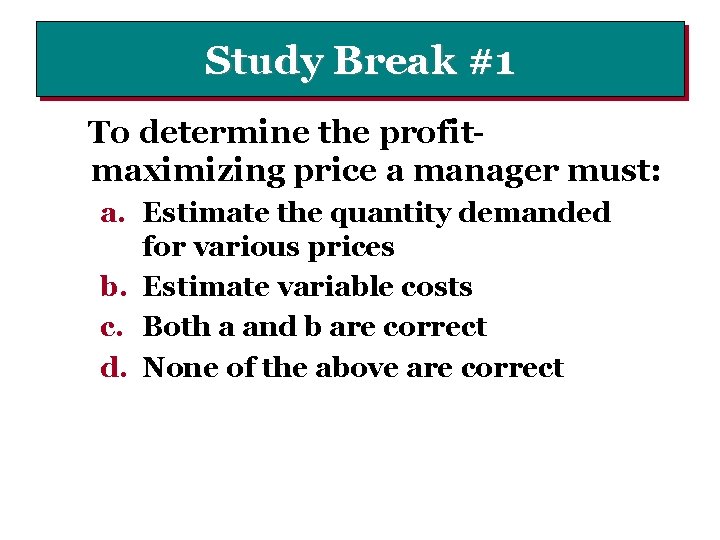 Study Break #1

To determine the profit-maximizing price a manager must:

a. Estimate the quantity demanded for various prices
b. Estimate variable costs
c. Both a and b are correct
d. None of the above are correct